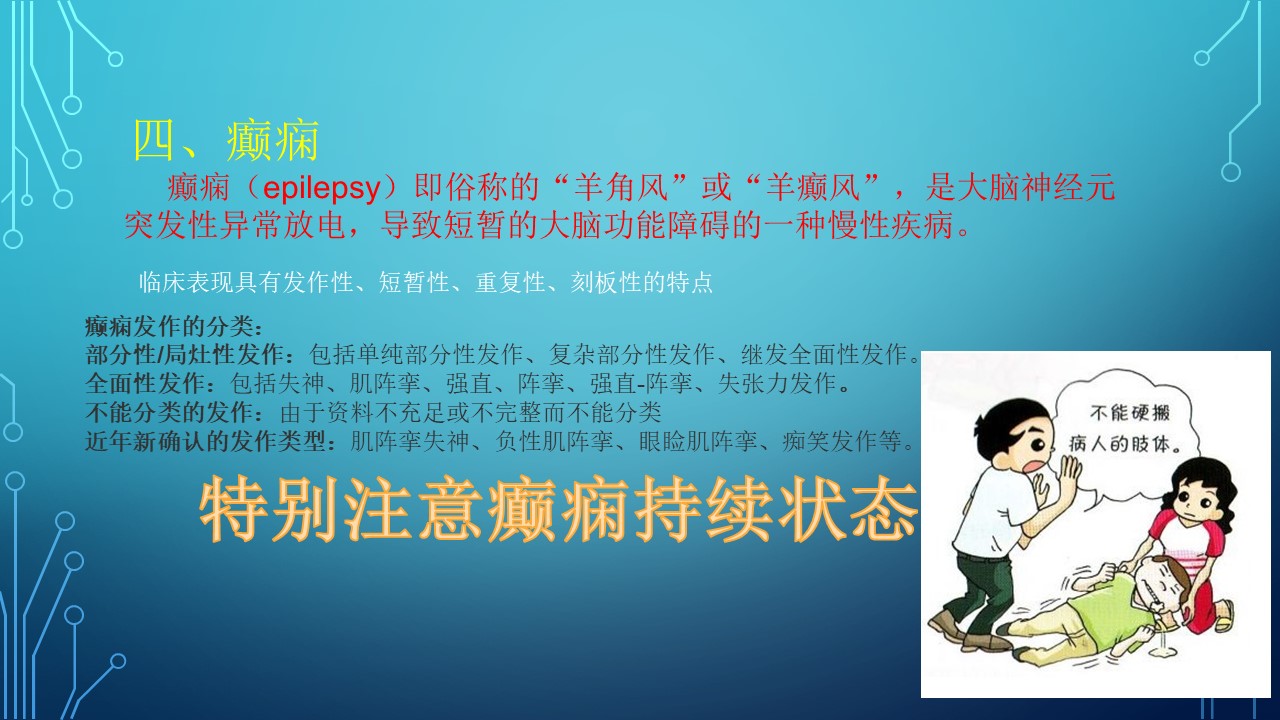 四、癫痫

癫痫（epilepsy）即俗称的“羊角风”或“羊癫风”，是大脑神经元突发性异常放电，导致短暂的大脑功能障碍的一种慢性疾病。

临床表现具有发作性、短暂性、重复性、刻板性的特点

癫痫发作的分类：
部分性/局灶性发作：包括单纯部分性发作、复杂部分性发作、继发全面性发作。
全面性发作：包括失神、肌阵挛、强直、阵挛、强直-阵挛、失张力发作。
不能分类的发作：由于资料不充足或不完整而不能分类
近年新确认的发作类型：肌阵挛失神、负性肌阵挛、眼睑肌阵挛、痴笑发作等。

特别注意癫痫持续状态

不能硬搬病人的肢体。